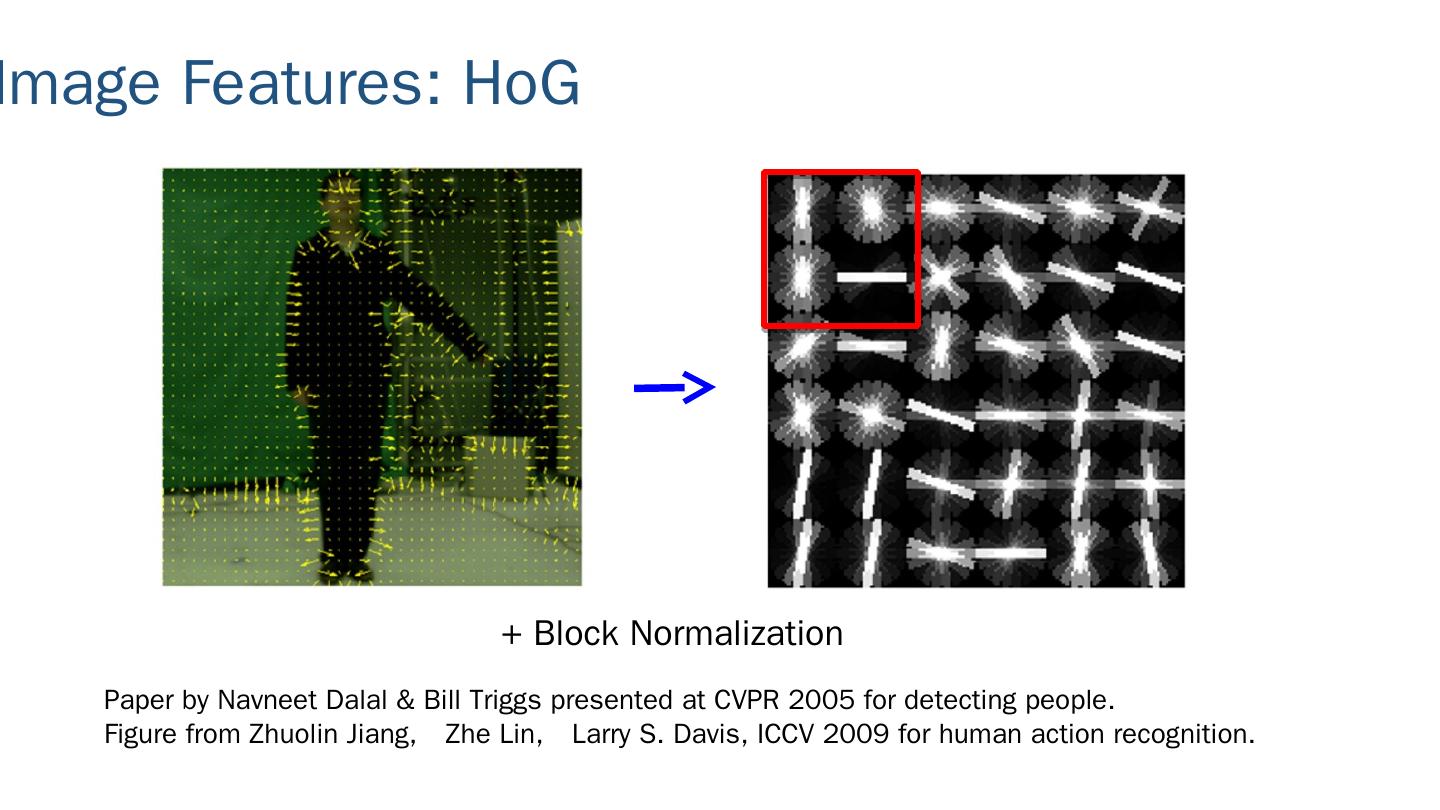 Image Features: HoG

+ Block Normalization

Paper by Navneet Dalal & Bill Triggs presented at CVPR 2005 for detecting people.
Figure from Zhuolin Jiang, Zhe Lin, Larry S. Davis, ICCV 2009 for human action recognition.